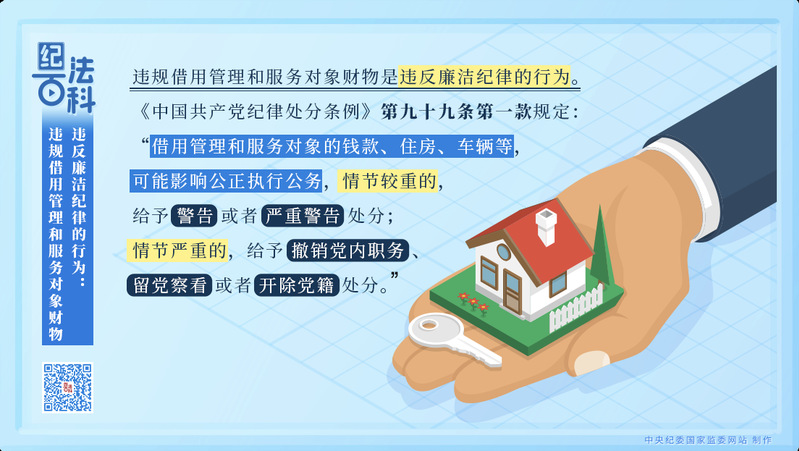 纪法百科

违反廉洁纪律的行为：违规借用管理和服务对象财物

违规借用管理和服务对象财物是违反廉洁纪律的行为。

《中国共产党纪律处分条例》第九十九条第一款规定：

“借用管理和服务对象的钱款、住房、车辆等，可能影响公正执行公务，情节较重的，给予警告或者严重警告处分；情节严重的，给予撤销党内职务、留党察看或者开除党籍处分。”

中央纪委国家监委网站 制作